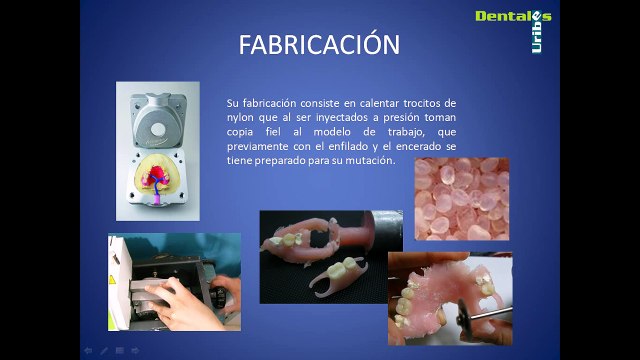 Dentales
Uribe

FABRICACIÓN

Su fabricación consiste en calentar trocitos de nylon que al ser inyectados a presión toman copia fiel al modelo de trabajo, que previamente con el enfilado y el encerado se tiene preparado para su mutación.